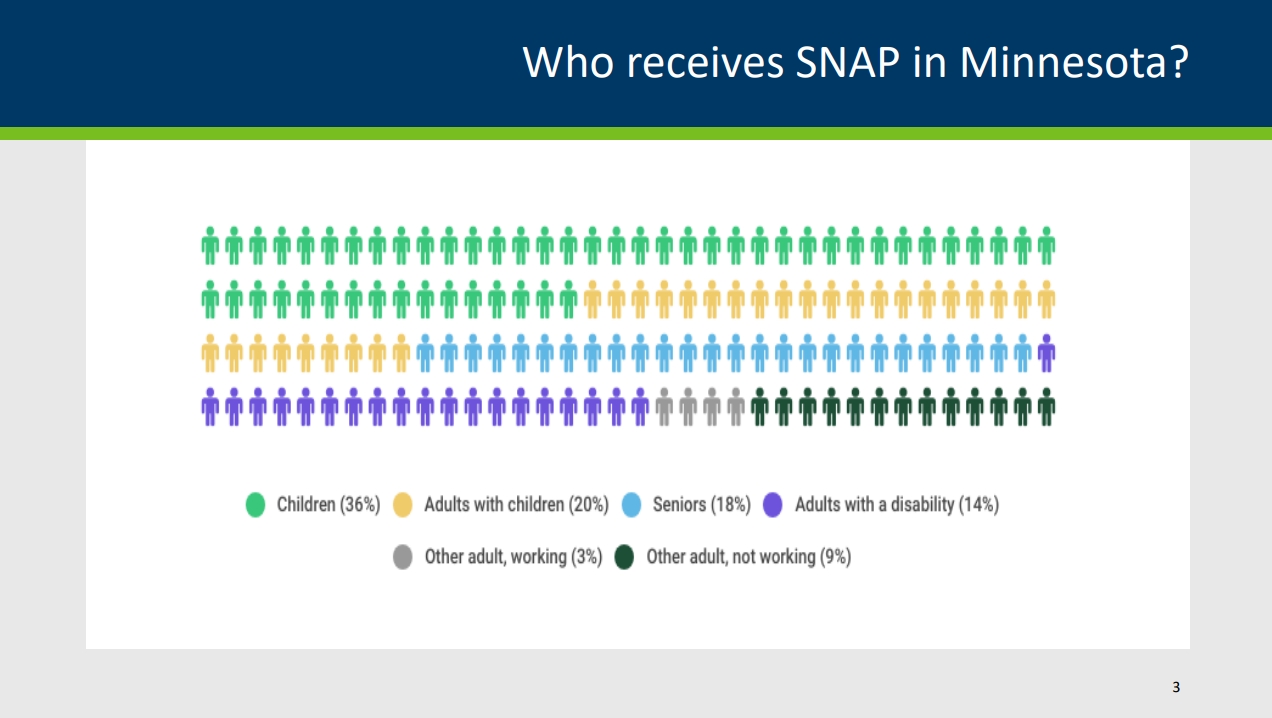 Who receives SNAP in Minnesota?

Children (36%) Adults with children (20%) Seniors (18%) Adults with a disability (14%)

Other adult, working (3%) Other adult, not working (9%)

3